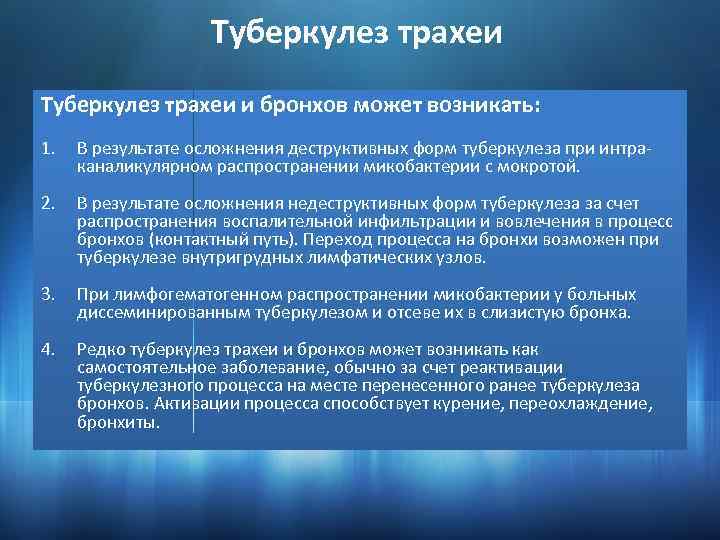 Туберкулез трахеи

Туберкулез трахеи и бронхов может возникать:

1. В результате осложнения деструктивных форм туберкулеза при интраканаликулярном распространении микобактерии с мокротой.

2. В результате осложнения недеструктивных форм туберкулеза за счет распространения воспалительной инфильтрации и вовлечения в процесс бронхов (контактный путь). Переход процесса на бронхи возможен при туберкулезе внутригрудных лимфатических узлов.

3. При лимфогематогенном распространении микобактерии у больных диссеминированным туберкулезом и отсеве их в слизистую бронха.

4. Редко туберкулез трахеи и бронхов может возникать как самостоятельное заболевание, обычно за счет реактивации туберкулезного процесса на месте перенесенного ранее туберкулеза бронхов. Активации процесса способствует курение, переохлаждение, бронхиты.